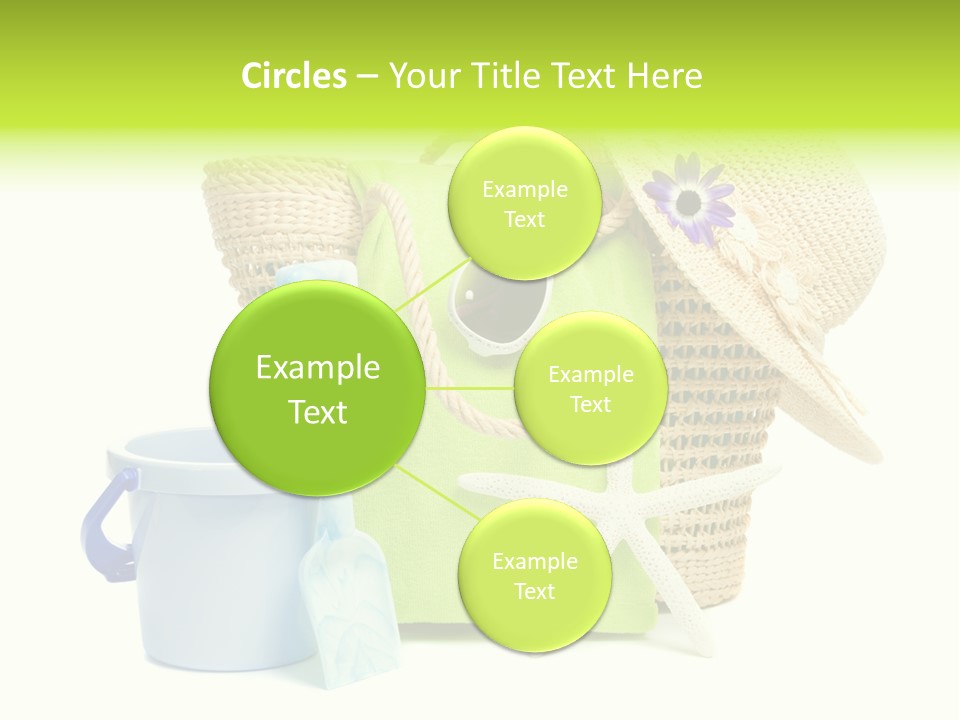 Circles – Your Title Text Here

Example Text

Example Text

Example Text

Example Text